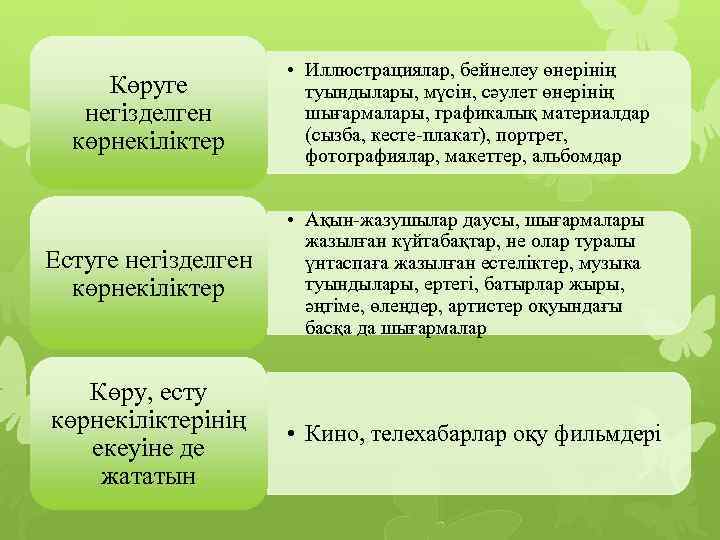 Көруге негізделген көрнекіліктер

• Иллюстрациялар, бейнелеу өнерінің туындылары, мүсін, сәулет өнерінің шығармалары, графикалық материалдар (сызба, кесте-плакат), портрет, фотографиялар, макеттер, альбомдар

Естуге негізделген көрнекіліктер

• Ақын-жазушылар даусы, шығармалары жазылған күйтабақтар, не олар туралы үнтаспаға жазылған естеліктер, музыка туындылары, ертегі, батырлар жыры, әңгіме, өлеңдер, артистер оқуындағы басқа да шығармалар

Көру, есту көрнекіліктерінің екеуіне де жататын

• Кино, телехабарлар оқу фильмдері